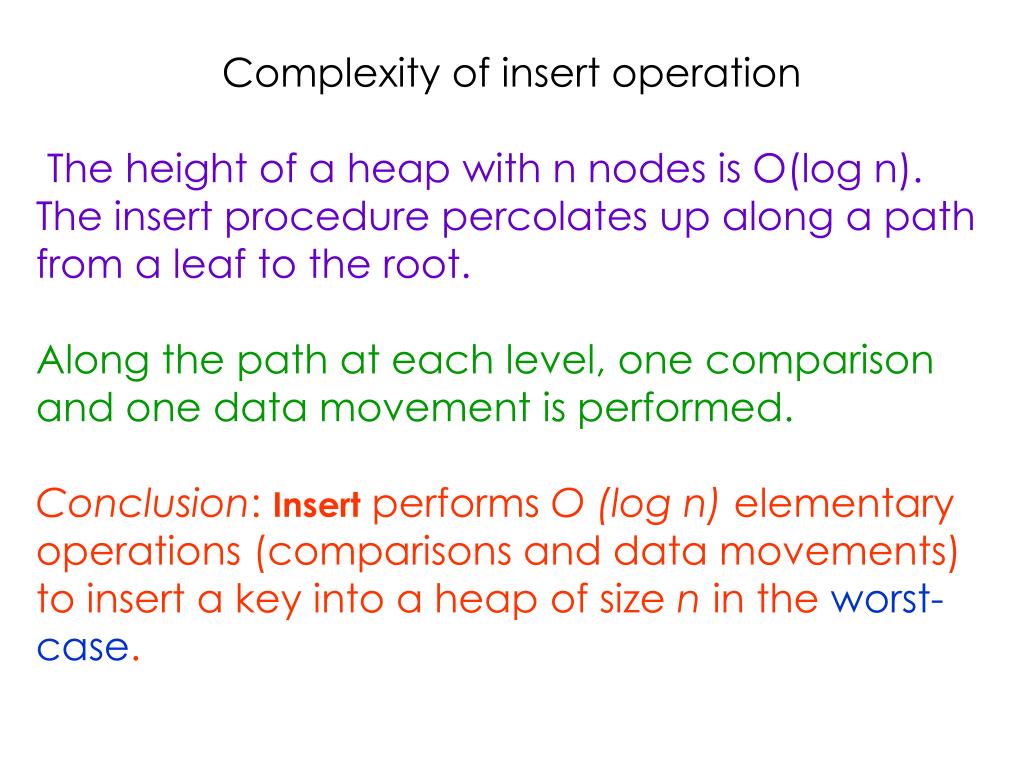 Complexity of insert operation

The height of a heap with n nodes is O(log n). The insert procedure percolates up along a path from a leaf to the root.

Along the path at each level, one comparison and one data movement is performed.

Conclusion: Insert performs O (log n) elementary operations (comparisons and data movements) to insert a key into a heap of size n in the worst-case.